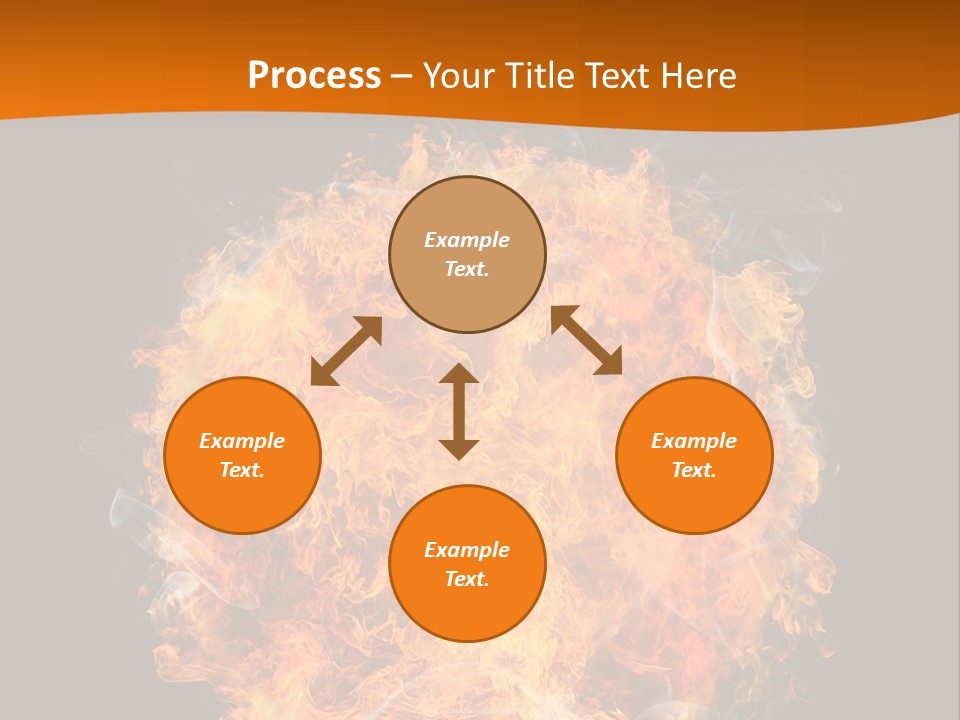 Process – Your Title Text Here

Example Text.

Example Text.

Example Text.

Example Text.